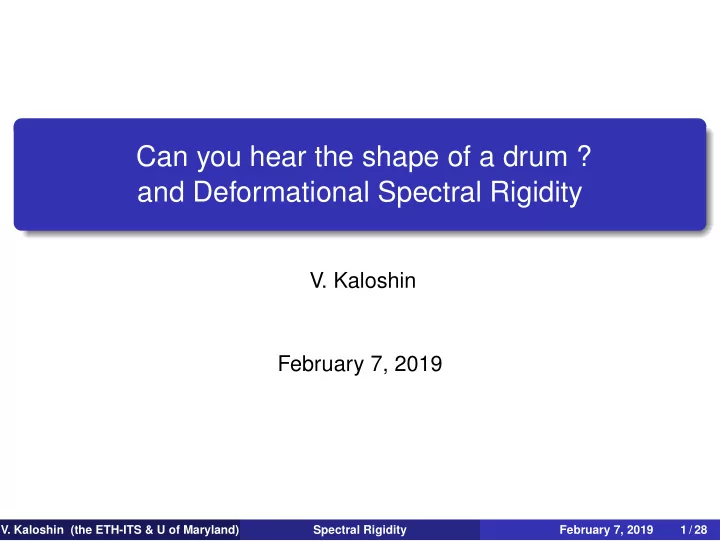 Can you hear the shape of a drum ?
and Deformational Spectral Rigidity

V. Kaloshin

February 7, 2019

V. Kaloshin (the ETH-ITS & U of Maryland) Spectral Rigidity February 7, 2019 1 / 28